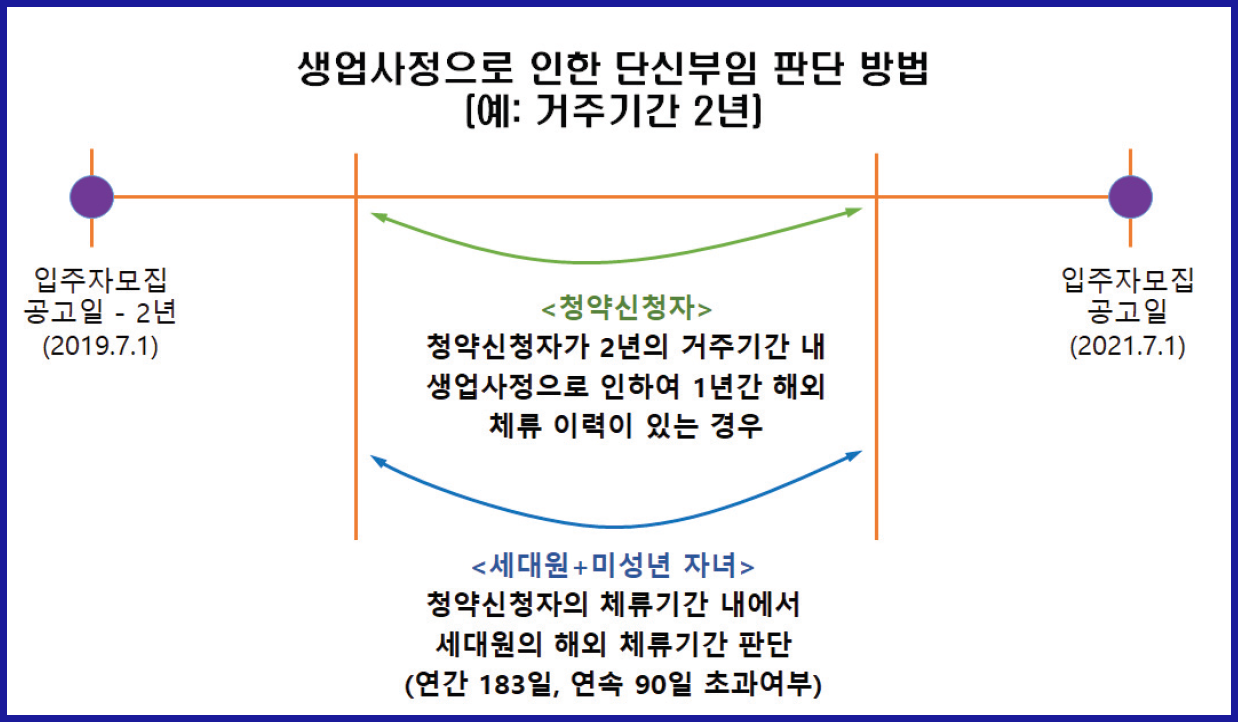 생업사정으로 인한 단신부임 판단 방법
[예: 거주기간 2년]

입주자모집
공고일 - 2년
(2019.7.1)

<청약신청자>
청약신청자가 2년의 거주기간 내
생업사정으로 인하여 1년간 해외
체류 이력이 있는 경우

입주자모집
공고일
(2021.7.1)

<세대원+미성년 자녀>
청약신청자의 체류기간 내에서
세대원의 해외 체류기간 판단
(연간 183일, 연속 90일 초과여부)